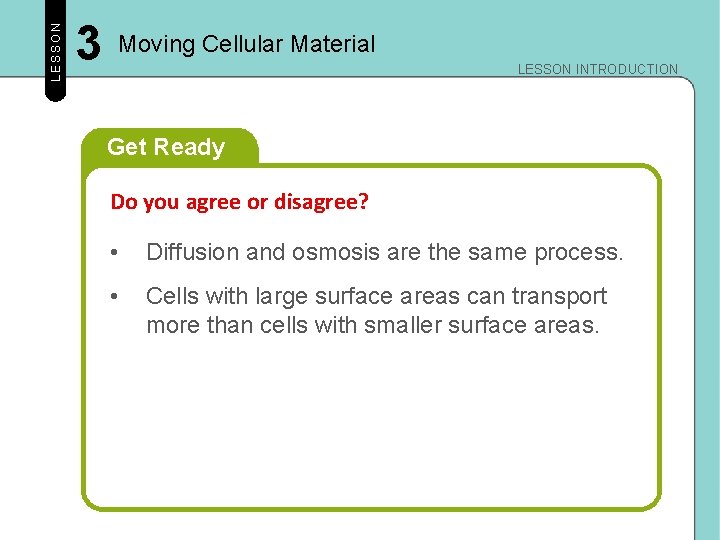 LESSON 3 Moving Cellular Material

LESSON INTRODUCTION

Get Ready

Do you agree or disagree?

• Diffusion and osmosis are the same process.

• Cells with large surface areas can transport more than cells with smaller surface areas.